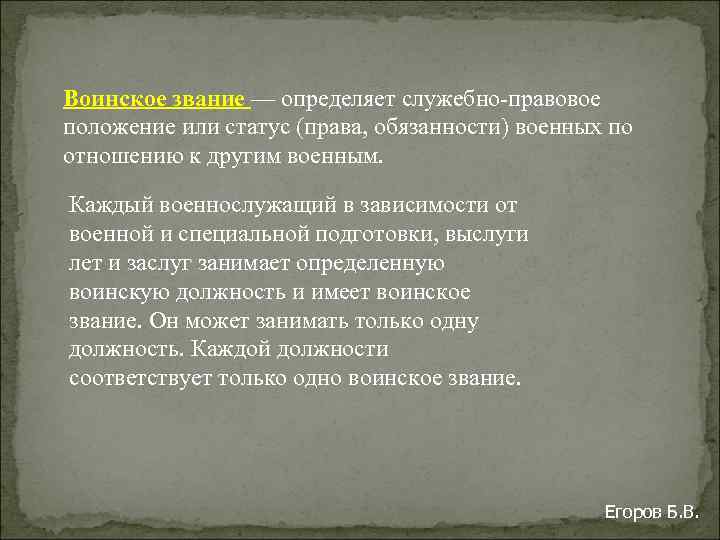 Воинское звание — определяет служебно-правовое положение или статус (права, обязанности) военных по отношению к другим военным.

Каждый военнослужащий в зависимости от военной и специальной подготовки, выслуги лет и заслуг занимает определенную воинскую должность и имеет воинское звание. Он может занимать только одну должность. Каждой должности соответствует только одно воинское звание.

Егоров Б.В.